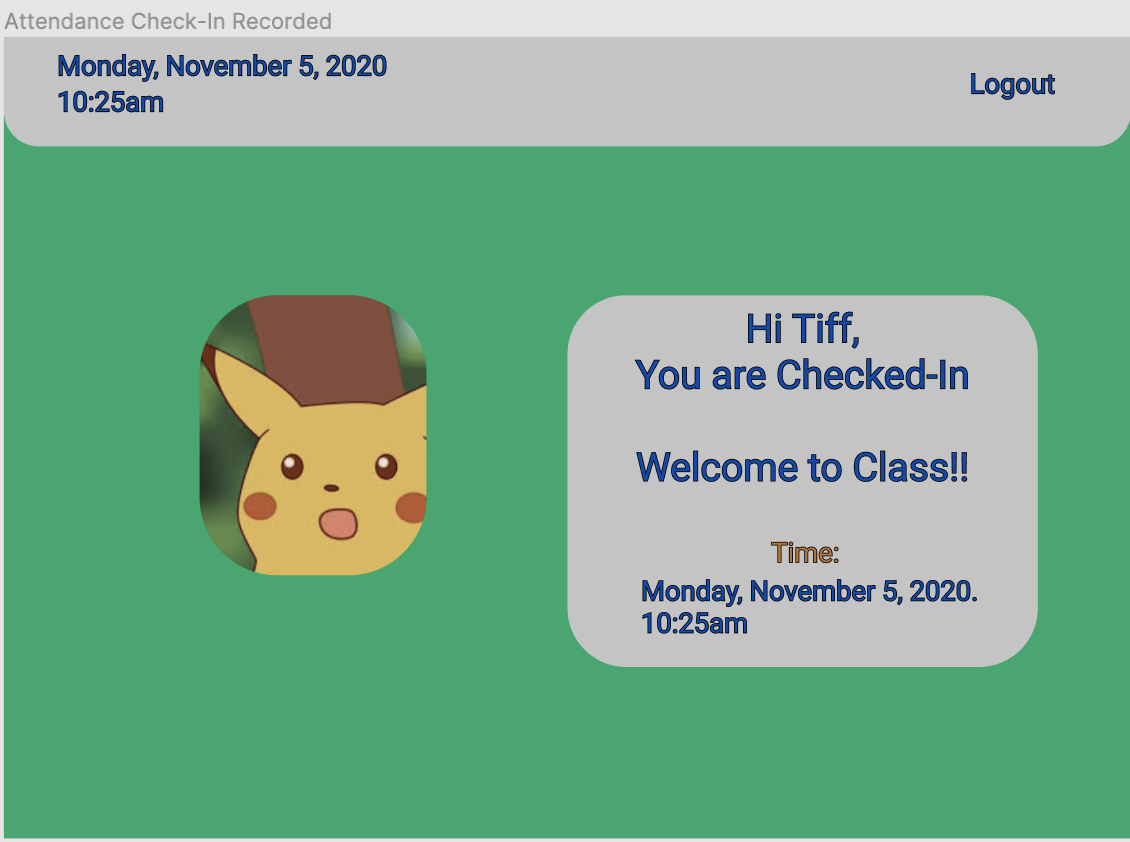 Attendance Check-In Recorded

Monday, November 5, 2020
10:25am

Logout

Hi Tiff,
You are Checked-In

Welcome to Class!!

Time:
Monday, November 5, 2020.
10:25am